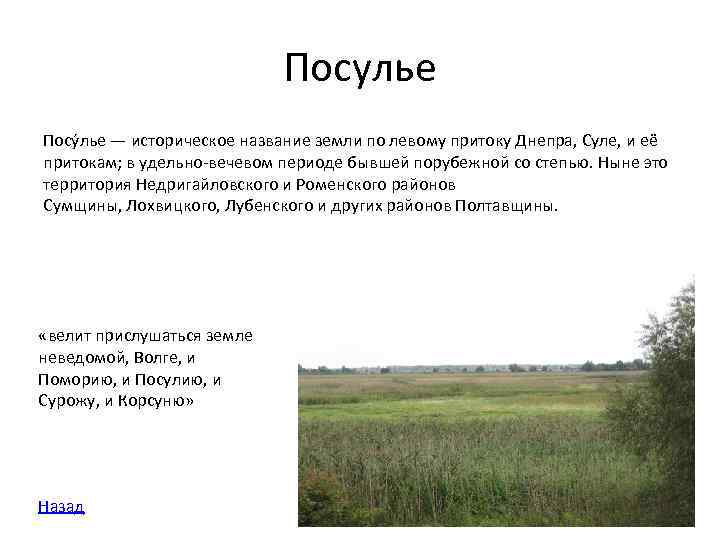 Посулье

Посу́лье — историческое название земли по левому притоку Днепра, Суле, и её притокам; в удельно-вечевом периоде бывшей порубежной со степью. Ныне это территория Недригайловского и Роменского районов Сумщины, Лохвицкого, Лубенского и других районов Полтавщины.

«велит прислушаться земле неведомой, Волге, и Поморию, и Посулию, и Сурожу, и Корсуню»

Назад